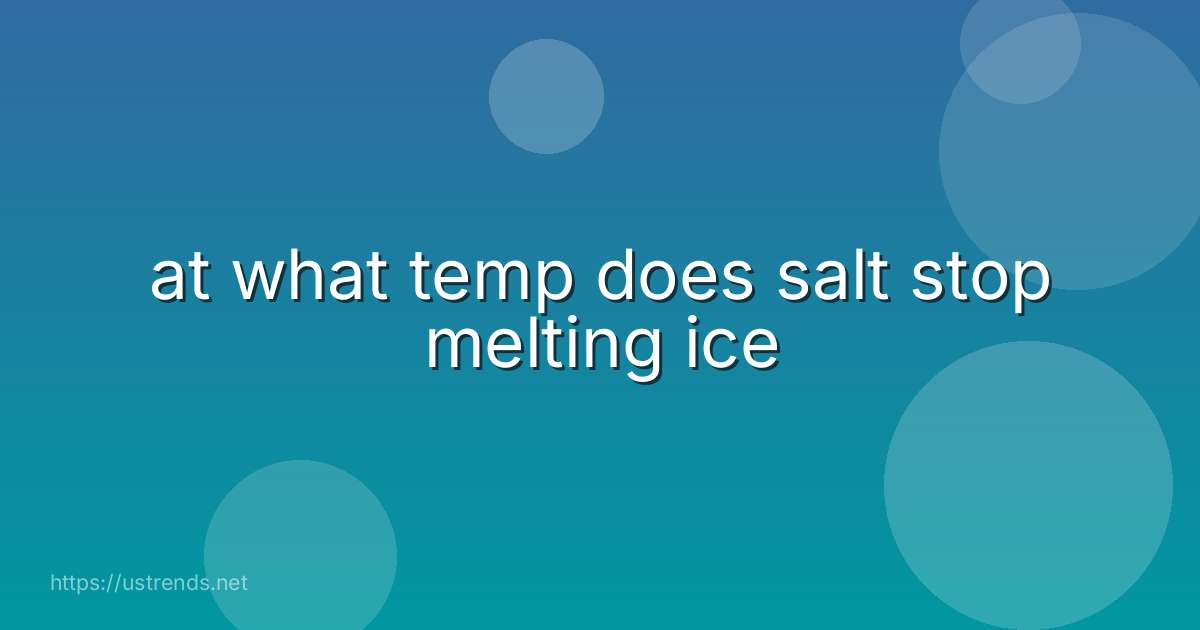 at what temp does salt stop melting ice

https://ustrends.net